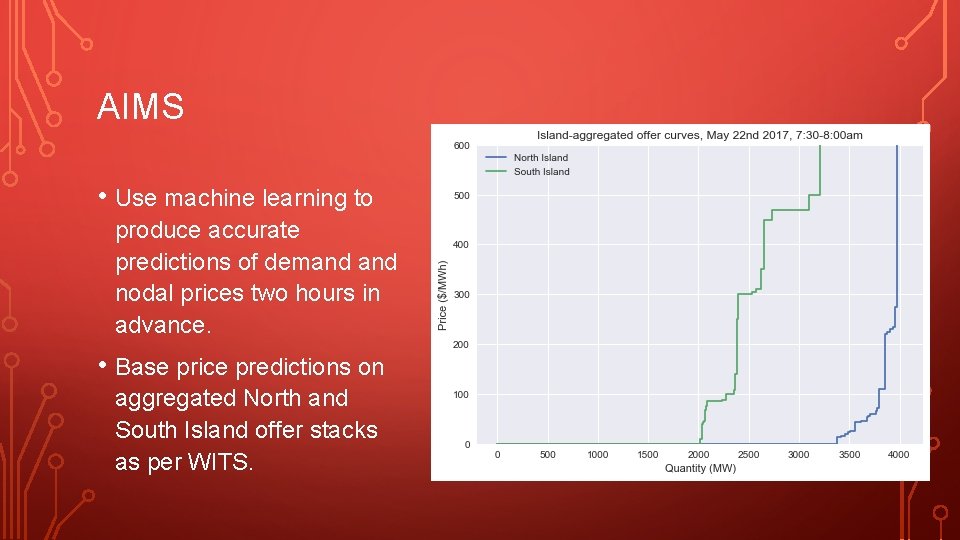 AIMS

• Use machine learning to produce accurate predictions of demand and nodal prices two hours in advance.

• Base price predictions on aggregated North and South Island offer stacks as per WITS.

Island-aggregated offer curves, May 22nd 2017, 7:30-8:00am

North Island
South Island

Price ($/MWh)

600
500
400
300
200
100
0

0 500 1000 1500 2000 2500 3000 3500 4000

Quantity (MW)